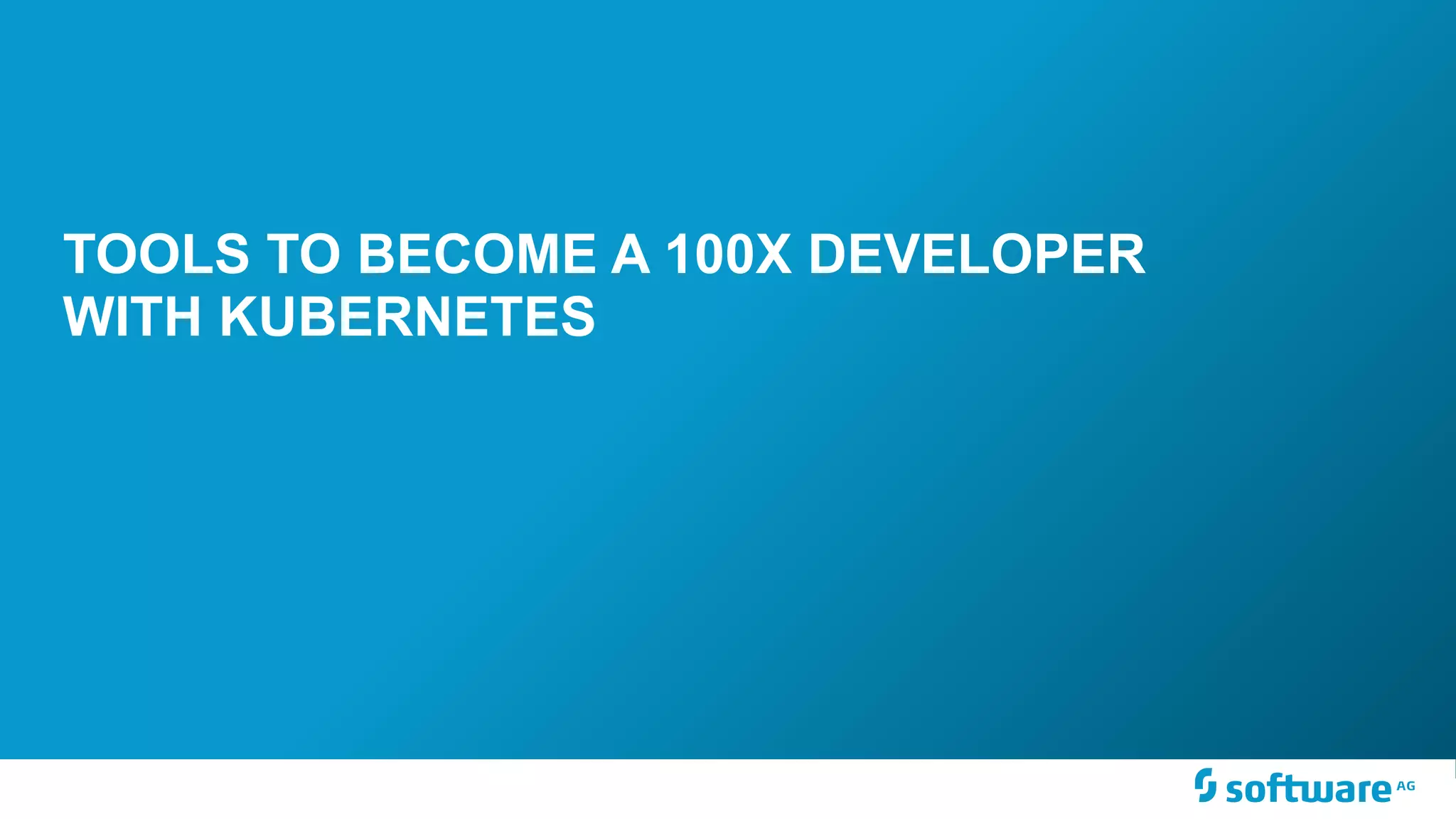 TOOLS TO BECOME A 100X DEVELOPER WITH KUBERNETES

software AG